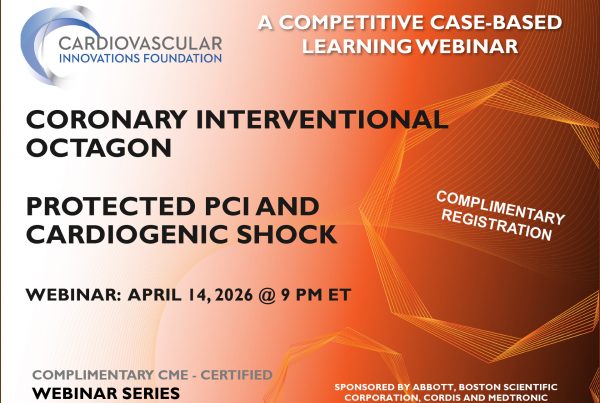 CARDIOVASCULAR
INNOVATIONS FOUNDATION

A COMPETITIVE CASE-BASED LEARNING WEBINAR

CORONARY INTERVENTIONAL OCTAGON

PROTECTED PCI AND CARDIOGENIC SHOCK

COMPLIMENTARY REGISTRATION

WEBINAR: APRIL 14, 2026 @ 9 PM ET

COMPLIMENTARY CME - CERTIFIED
WEBINAR SERIES

SPONSORED BY ABBOTT, BOSTON SCIENTIFIC CORPORATION, CORDIS AND MEDTRONIC